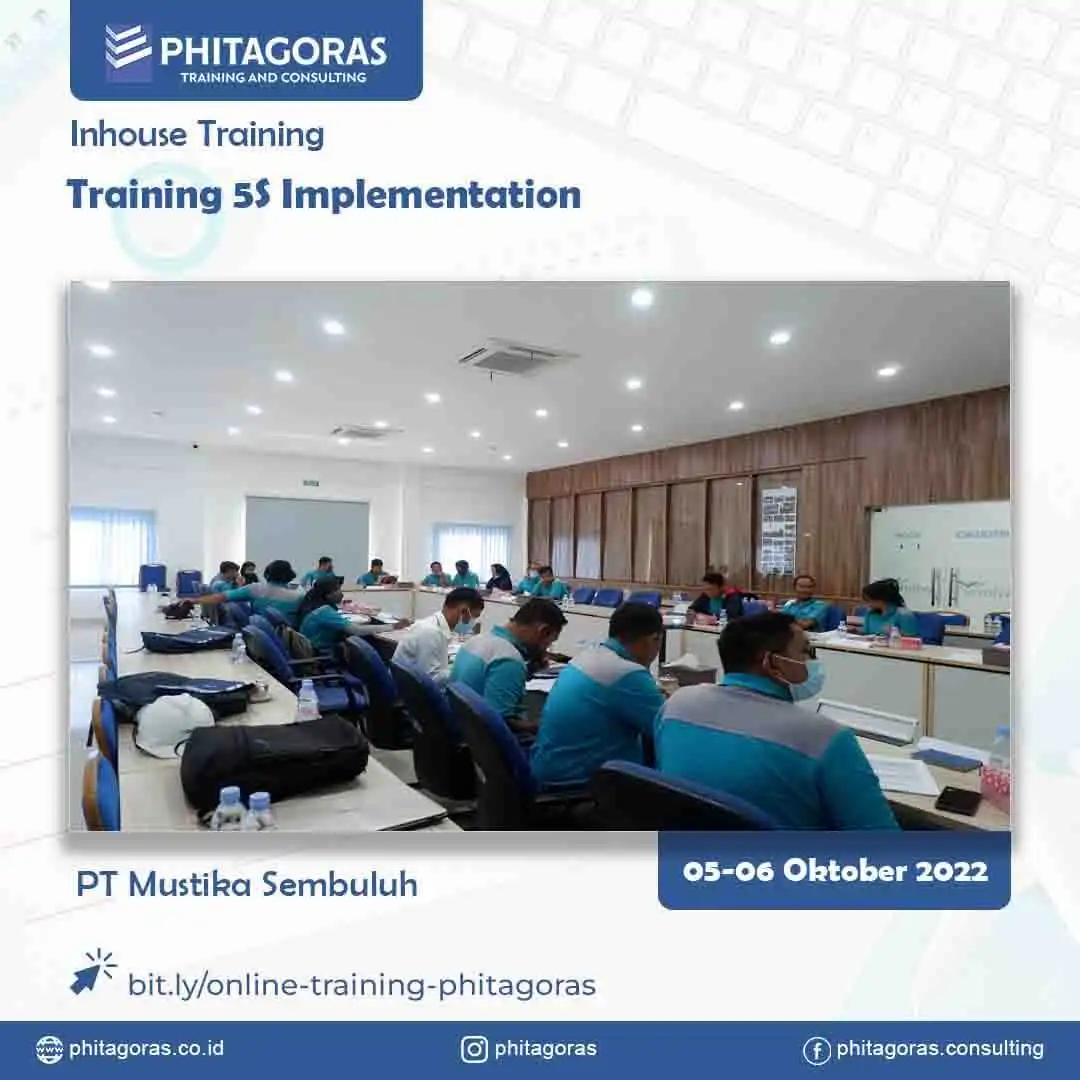 PHITAGORAS
TRAINING AND CONSULTING

Inhouse Training

Training 5S Implementation

PT Mustika Sembuluh

05-06 Oktober 2022

bit.ly/online-training-phitagoras

phitagoras.co.id

phitagoras

phitagoras.consulting